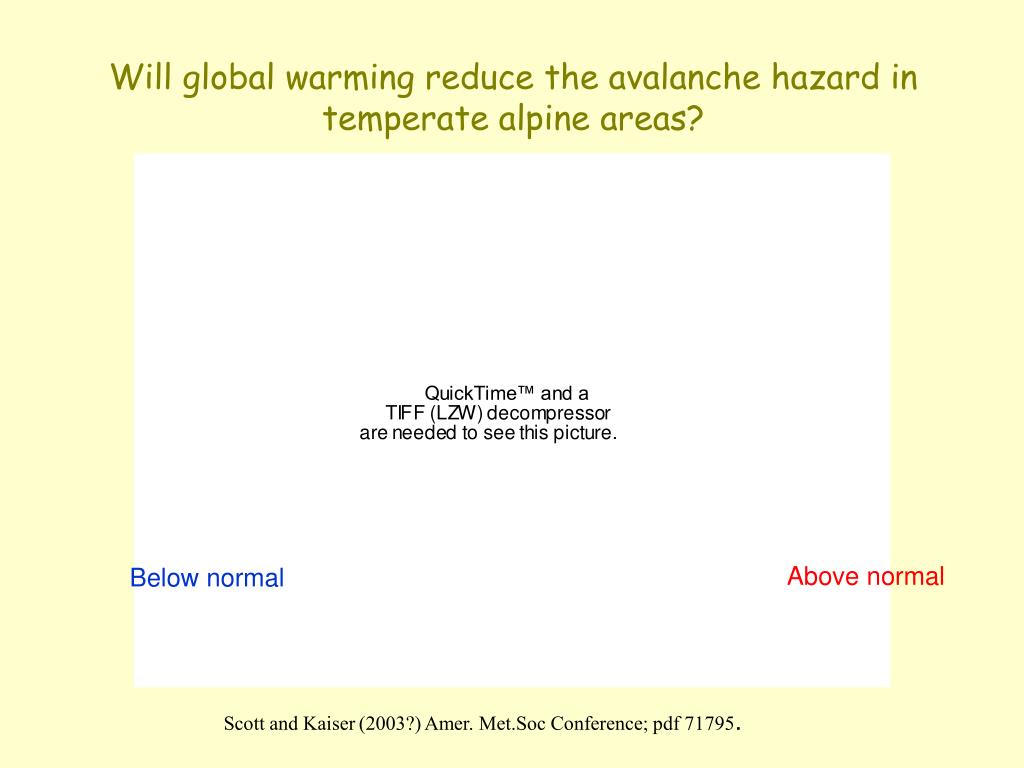 Will global warming reduce the avalanche hazard in temperate alpine areas?

QuickTime™ and a
TIFF (LZW) decompressor
are needed to see this picture.

Below normal

Above normal

Scott and Kaiser (2003?) Amer. Met.Soc Conference; pdf 71795.